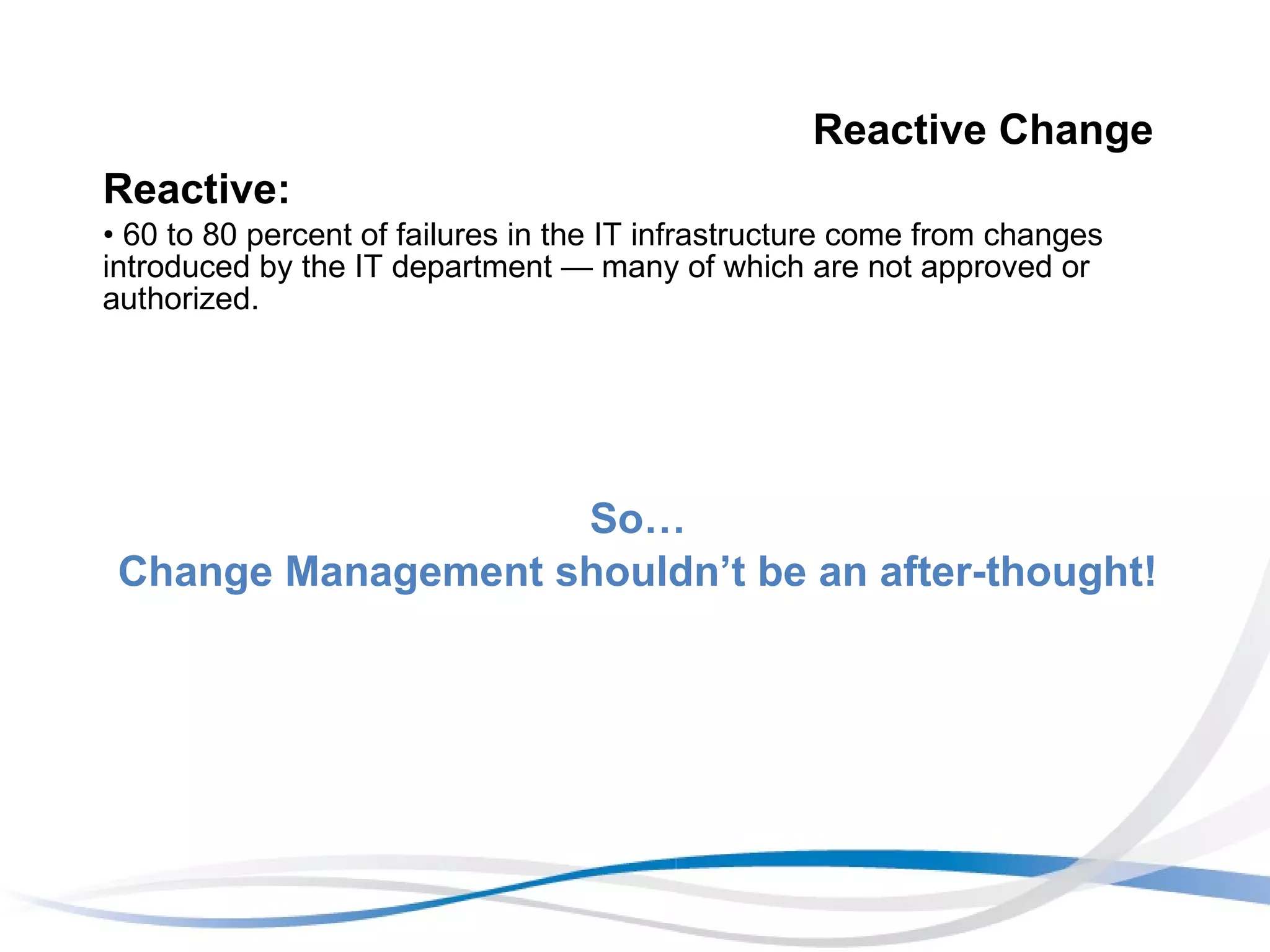 Reactive Change

Reactive:

• 60 to 80 percent of failures in the IT infrastructure come from changes introduced by the IT department — many of which are not approved or authorized.

So…

Change Management shouldn’t be an after-thought!